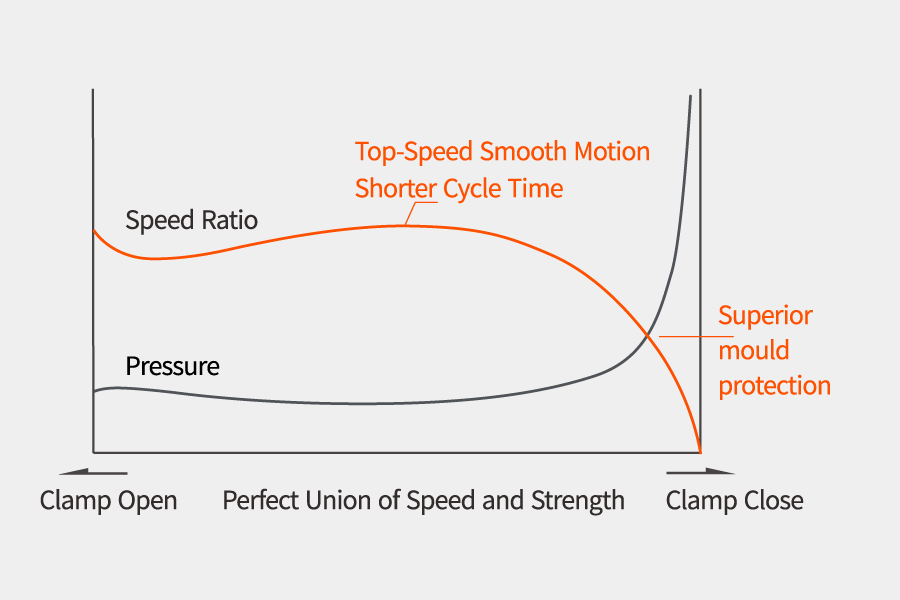 Top-Speed Smooth Motion
Shorter Cycle Time

Speed Ratio

Superior mould protection

Pressure

Clamp Open

Perfect Union of Speed and Strength

Clamp Close